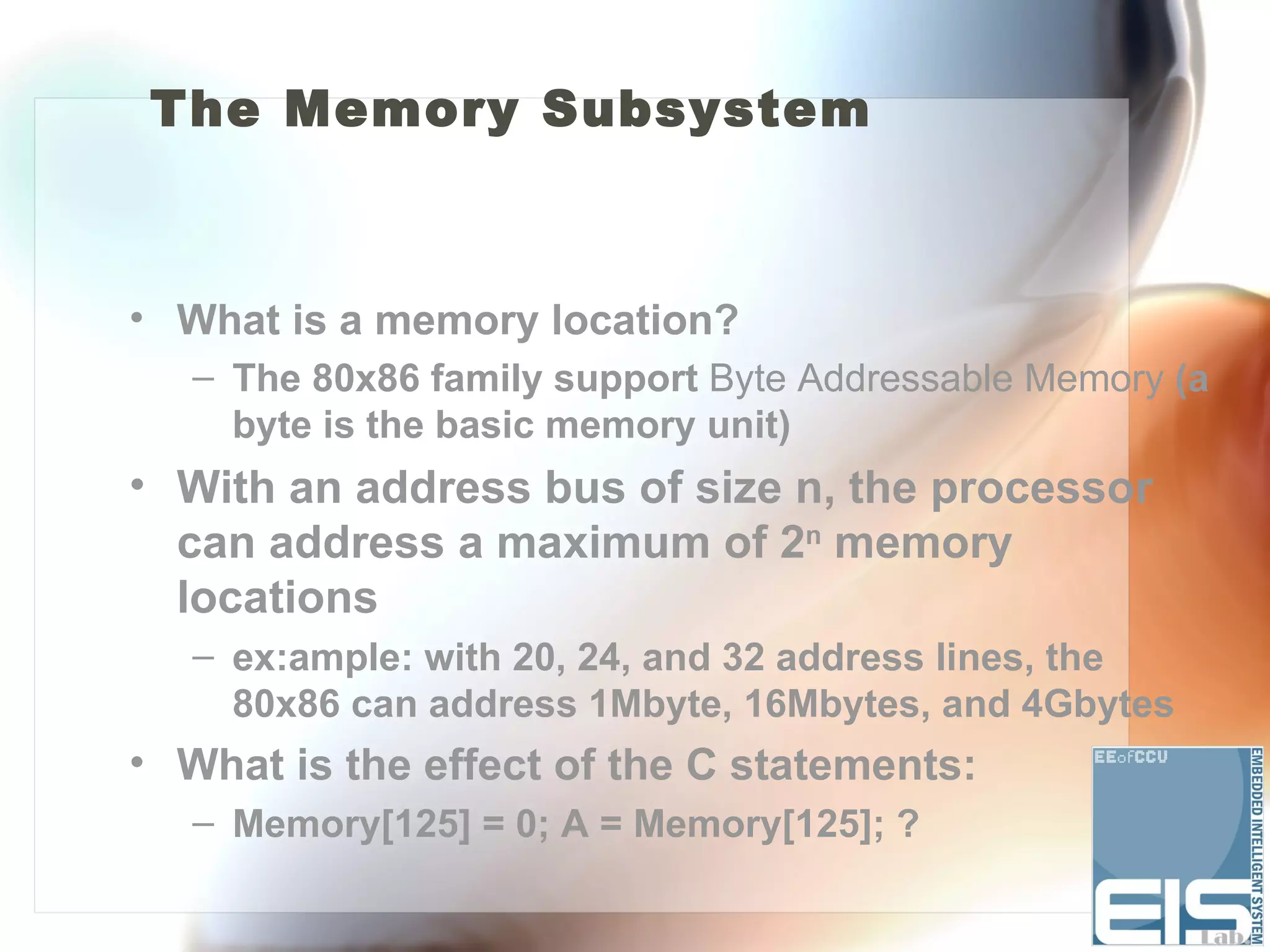 The Memory Subsystem

• What is a memory location?
– The 80x86 family support Byte Addressable Memory (a byte is the basic memory unit)

• With an address bus of size n, the processor can address a maximum of $2^n$ memory locations
– ex:ample: with 20, 24, and 32 address lines, the 80x86 can address 1Mbyte, 16Mbytes, and 4Gbytes

• What is the effect of the C statements:
– Memory[125] = 0; A = Memory[125]; ?

EEofCCU
EMBEDDED INTELLIGENT SYSTEM
EIS Lab.